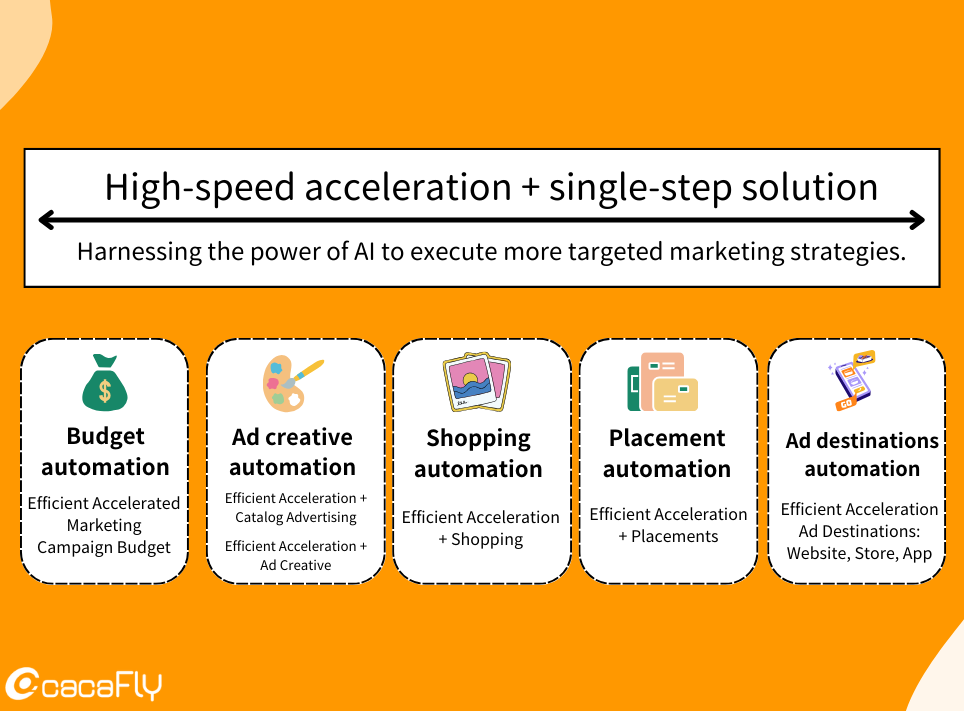 High-speed acceleration + single-step solution

Harnessing the power of AI to execute more targeted marketing strategies.

$

Budget automation

Efficient Accelerated Marketing Campaign Budget

Ad creative automation

Efficient Acceleration + Catalog Advertising

Efficient Acceleration + Ad Creative

Shopping automation

Efficient Acceleration + Shopping

Placement automation

Efficient Acceleration + Placements

GO

Ad destinations automation

Efficient Acceleration Ad Destinations: Website, Store, App

cacaFly